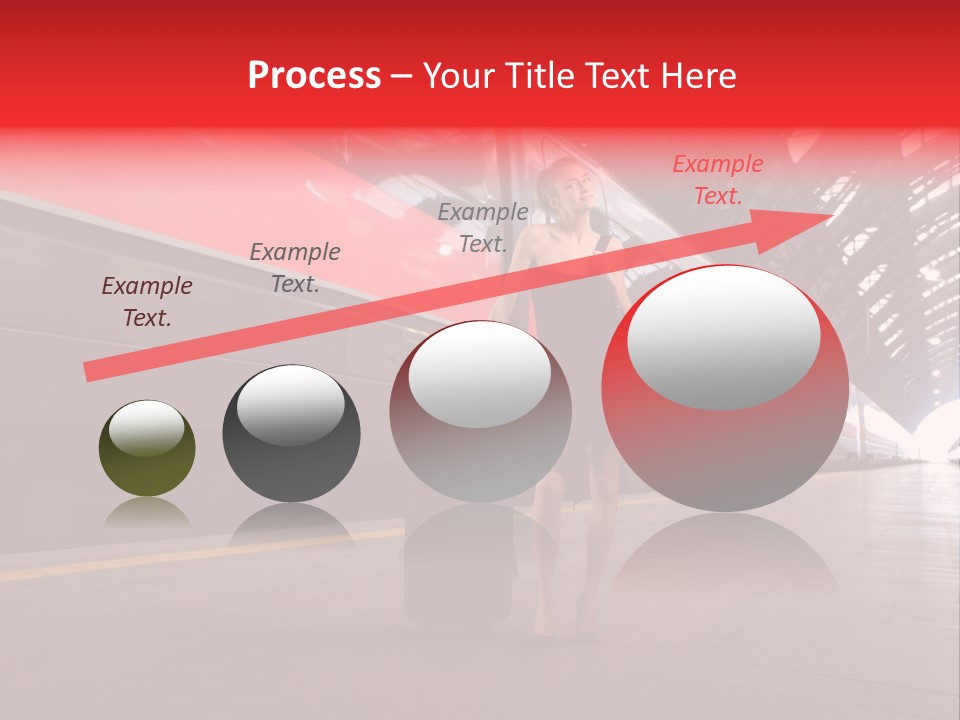 Process – Your Title Text Here

Example Text.

Example Text.

Example Text.

Example Text.